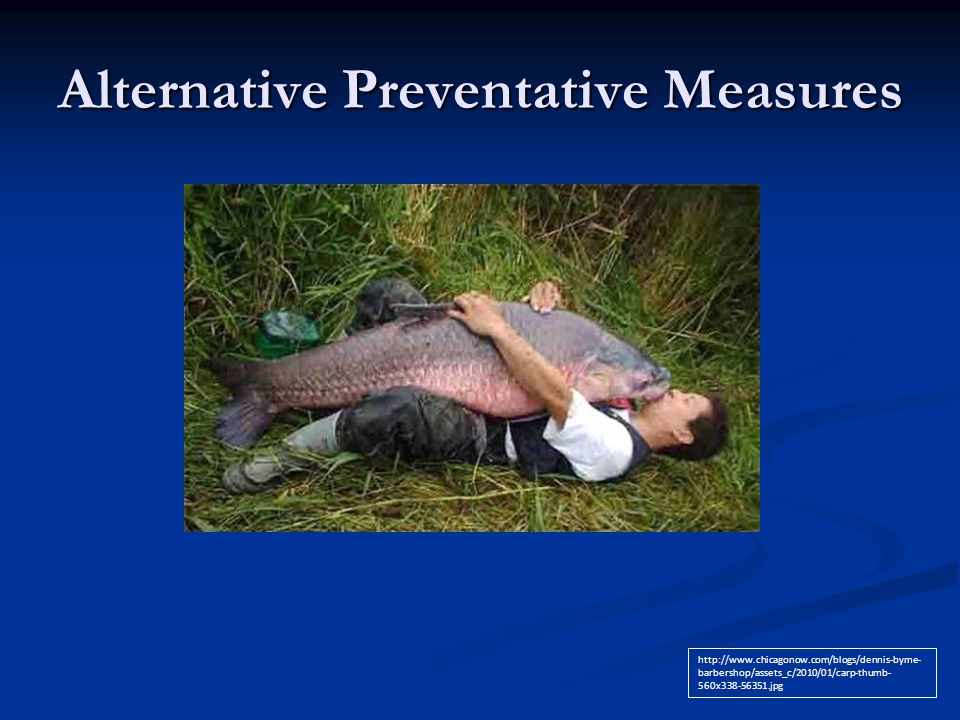 Alternative Preventative Measures

http://www.chicagonow.com/blogs/dennis-byrne-barbershop/assets_c/2010/01/carp-thumb-560x338-56351.jpg